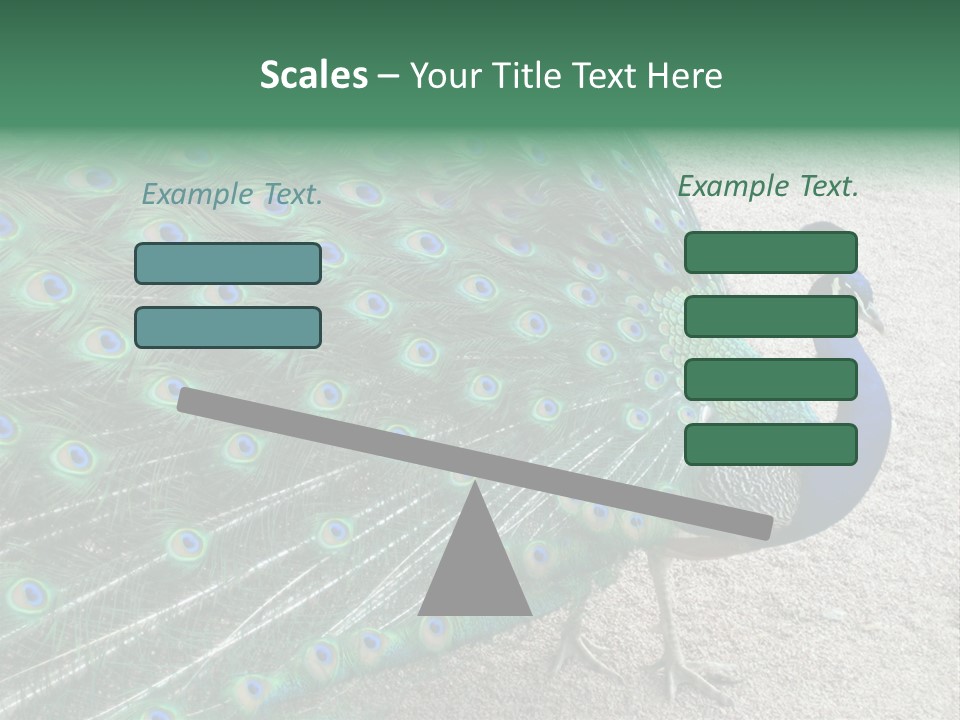 Scales – Your Title Text Here

Example Text.

Example Text.